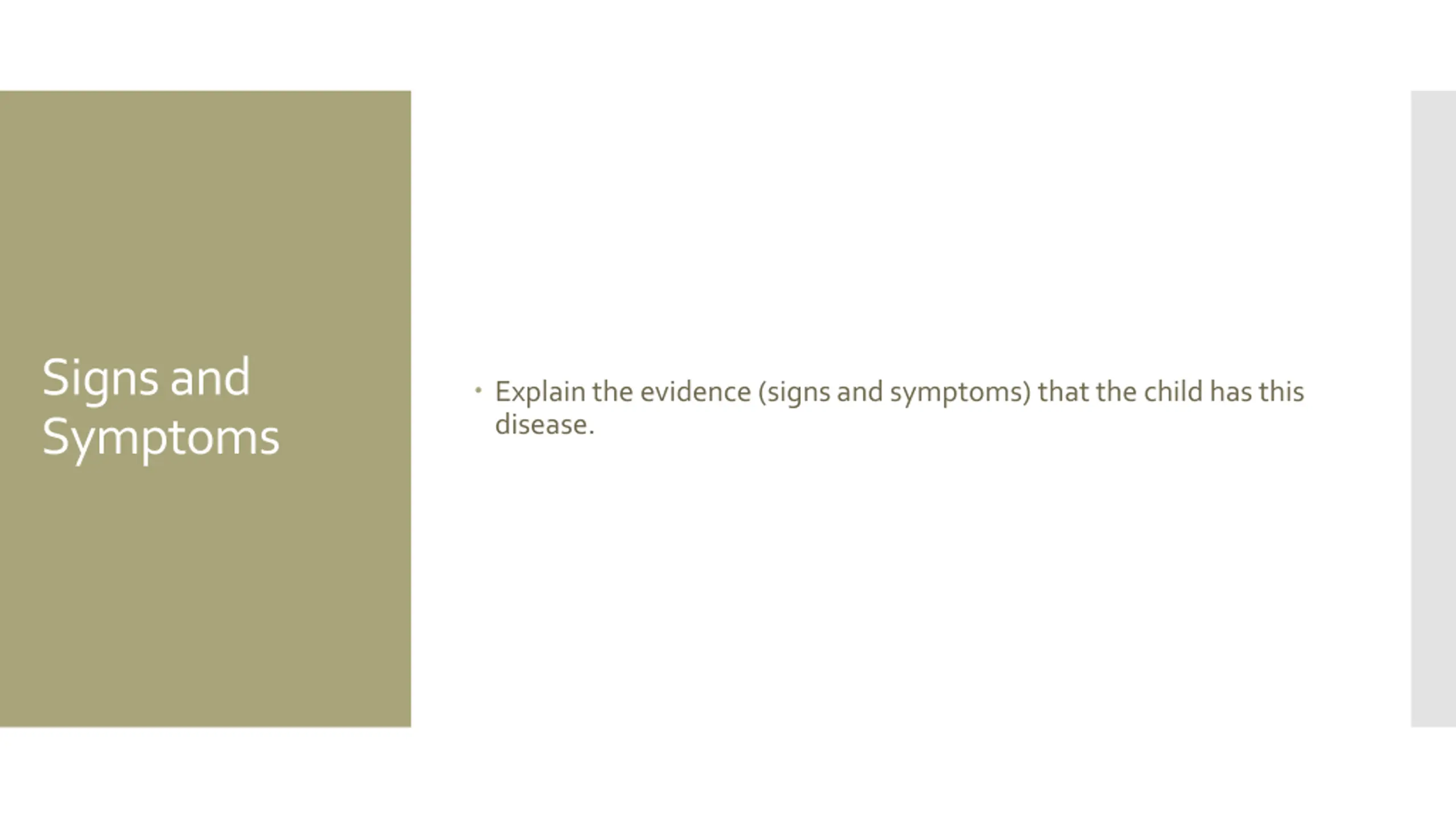 Signs and Symptoms

• Explain the evidence (signs and symptoms) that the child has this disease.